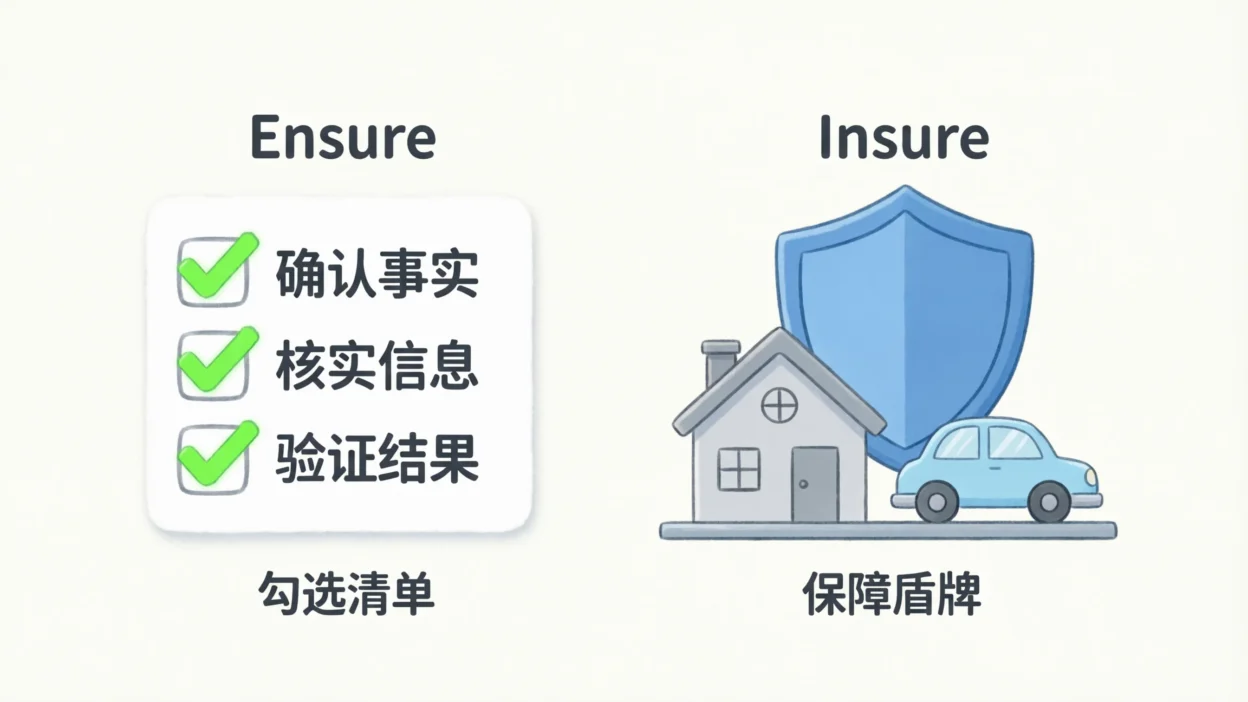 Ensure

确认事实
核实信息
验证结果

勾选清单

Insure

保障盾牌